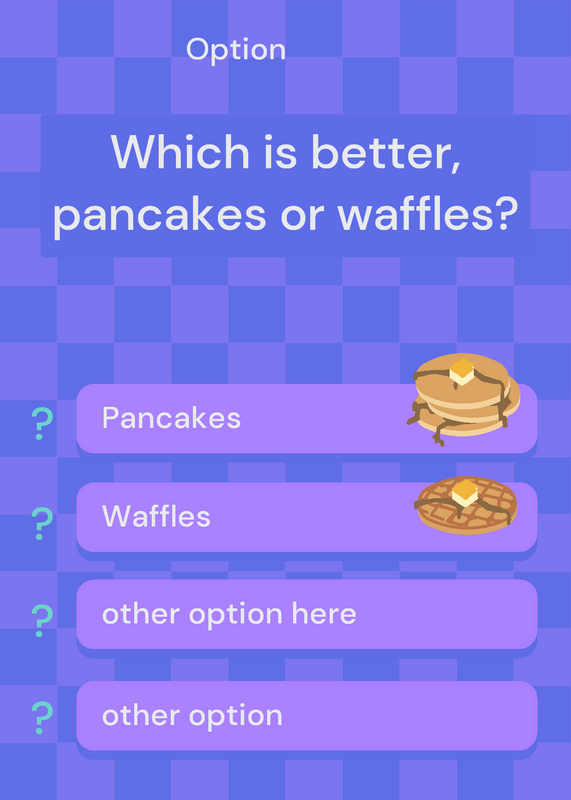 Option

Which is better, pancakes or waffles?

? Pancakes

? Waffles

? other option here

? other option